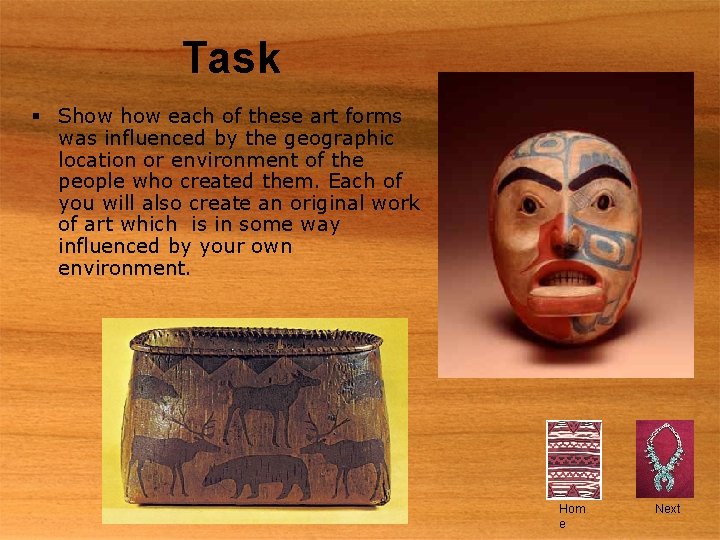 Task

▪ Show how each of these art forms was influenced by the geographic location or environment of the people who created them. Each of you will also create an original work of art which is in some way influenced by your own environment.

Hom
e

Next